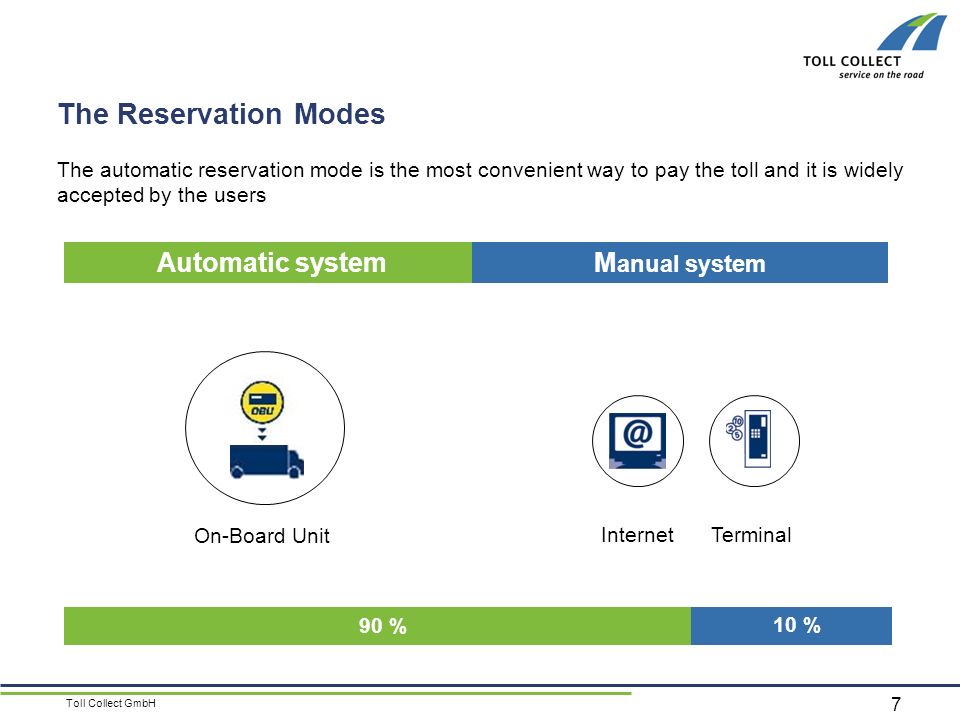 TOLL COLLECT
service on the road

The Reservation Modes

The automatic reservation mode is the most convenient way to pay the toll and it is widely accepted by the users

Automatic system

Manual system

OBU

On-Board Unit

@

Internet

Terminal

90 %

10 %

Toll Collect GmbH

7